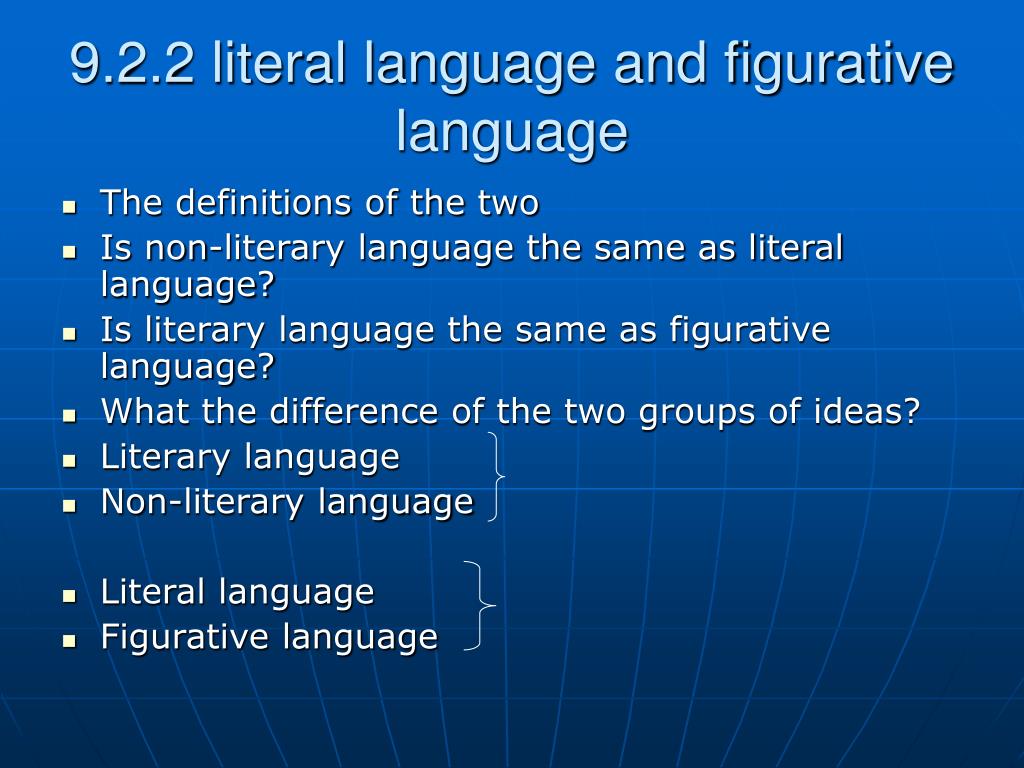 9.2.2 literal language and figurative language

- The definitions of the two
- Is non-literary language the same as literal language?
- Is literary language the same as figurative language?
- What the difference of the two groups of ideas?
- Literary language
- Non-literary language

- Literal language
- Figurative language